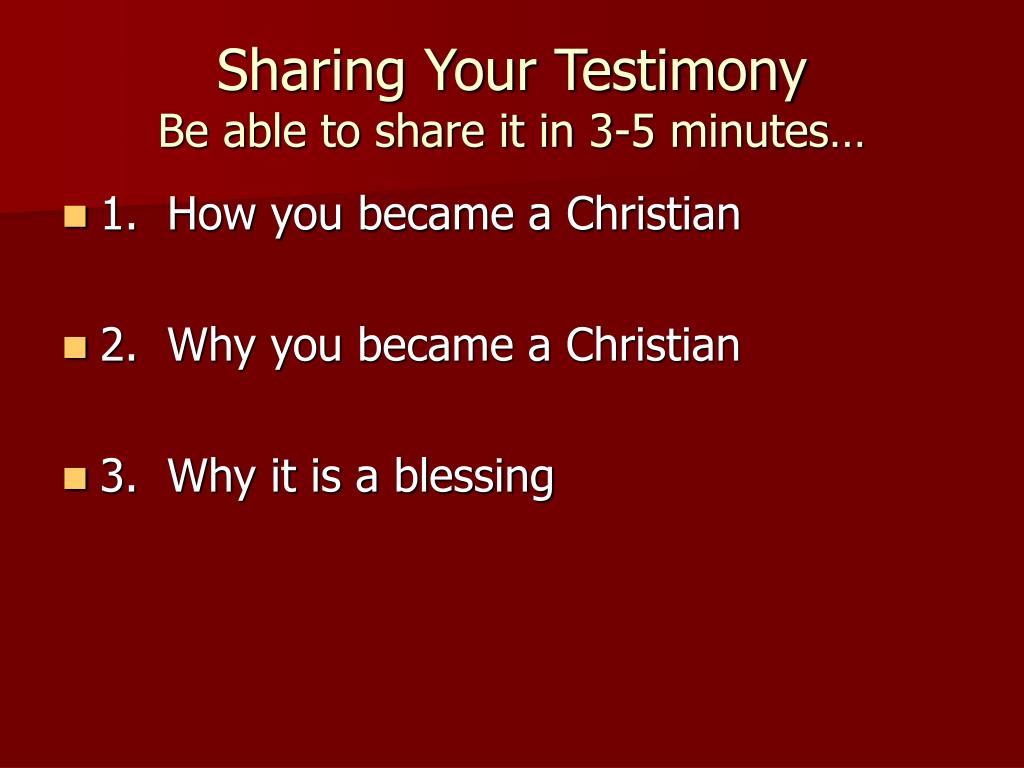 Sharing Your Testimony
Be able to share it in 3-5 minutes…

1. How you became a Christian

2. Why you became a Christian

3. Why it is a blessing